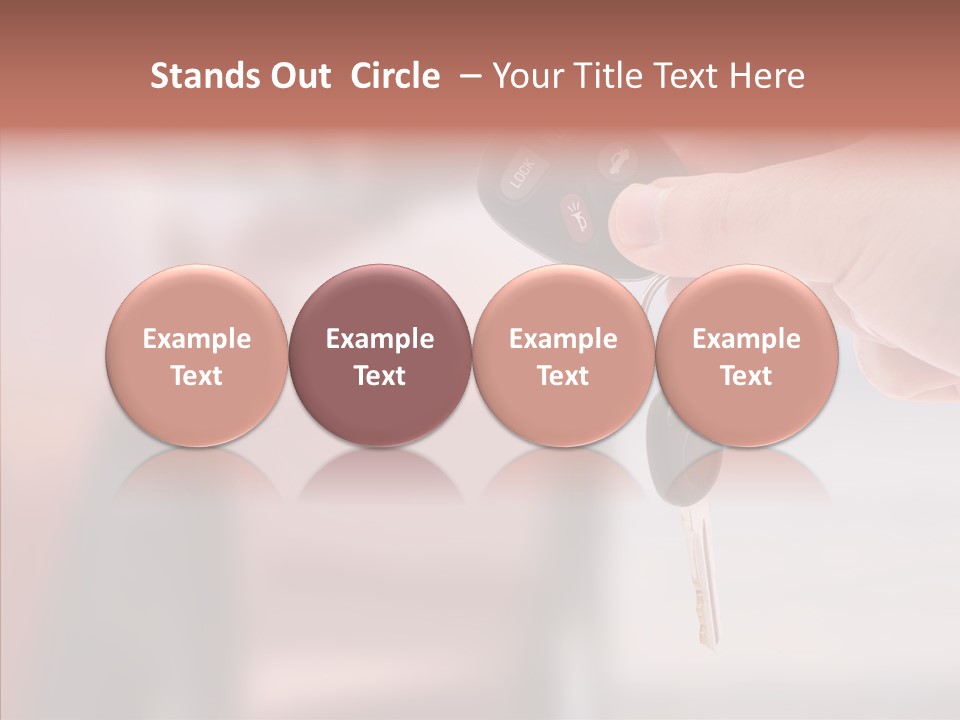 Stands Out Circle – Your Title Text Here

LOCK

Example Text

Example Text

Example Text

Example Text